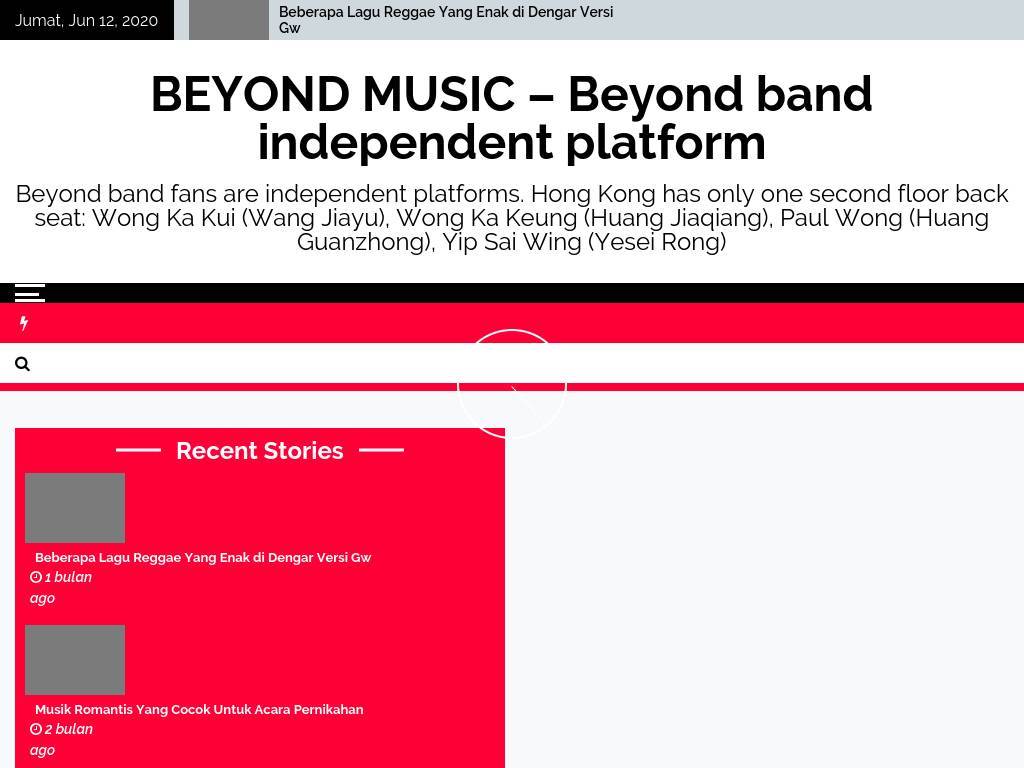 Jumat, Jun 12, 2020

Beberapa Lagu Reggae Yang Enak di Dengar Versi Gw

BEYOND MUSIC – Beyond band independent platform

Beyond band fans are independent platforms. Hong Kong has only one second floor back seat: Wong Ka Kui (Wang Jiayu), Wong Ka Keung (Huang Jiaqiang), Paul Wong (Huang Guanzhong), Yip Sai Wing (Yesei Rong)

Recent Stories

Beberapa Lagu Reggae Yang Enak di Dengar Versi Gw

1 bulan ago

Musik Romantis Yang Cocok Untuk Acara Pernikahan

2 bulan ago